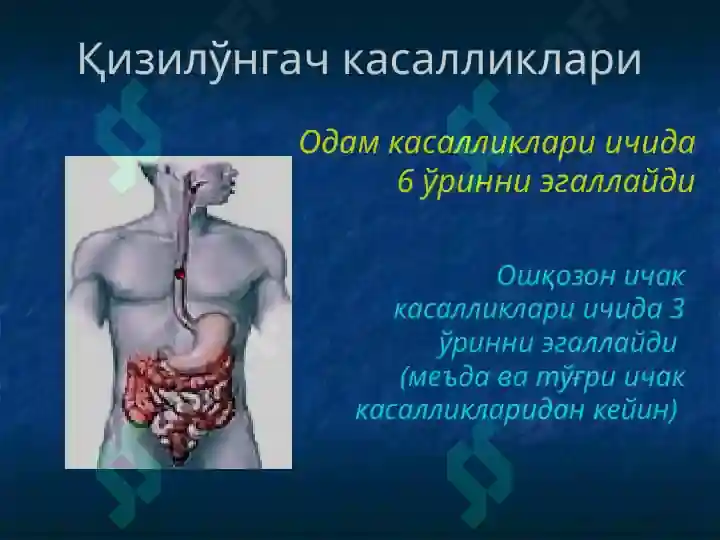 Қизилўнгач касалликлари

Одам касалликлари ичида 6 ўринни эгаллайди

Ошқозон ичак касалликлари ичида 3 ўринни эгаллайди (меъда ва тўғри ичак касалликларидан кейин)